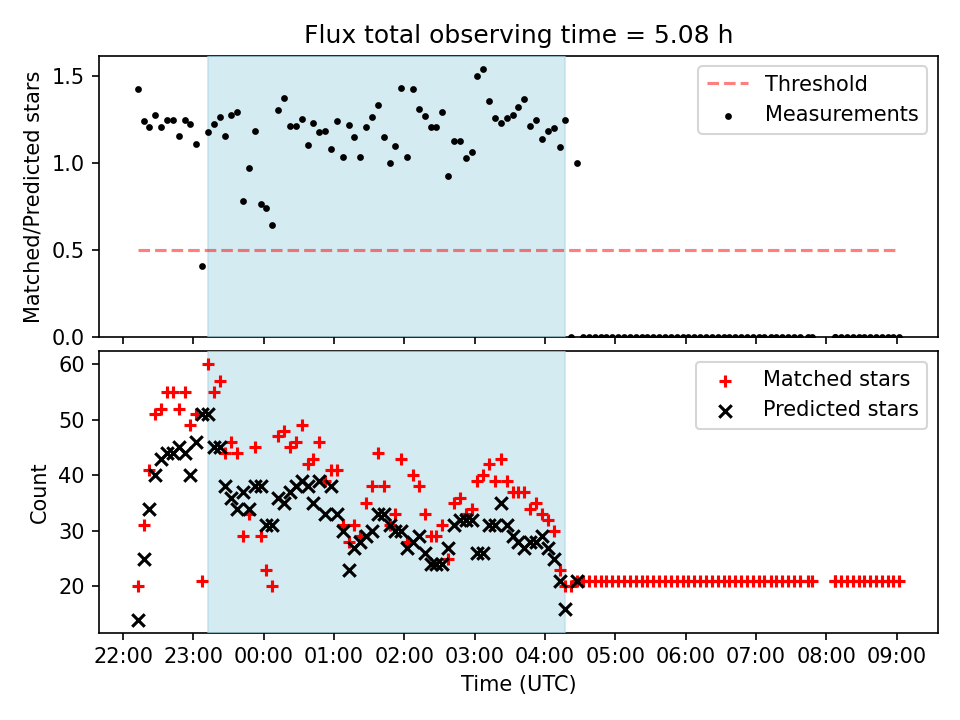 Flux total observing time = 5.08 h

Matched/Predicted stars

1.5
1.0
0.5
0.0

Threshold
Measurements

Count

60
50
40
30
20

Matched stars
Predicted stars

22:00 23:00 00:00 01:00 02:00 03:00 04:00 05:00 06:00 07:00 08:00 09:00

Time (UTC)